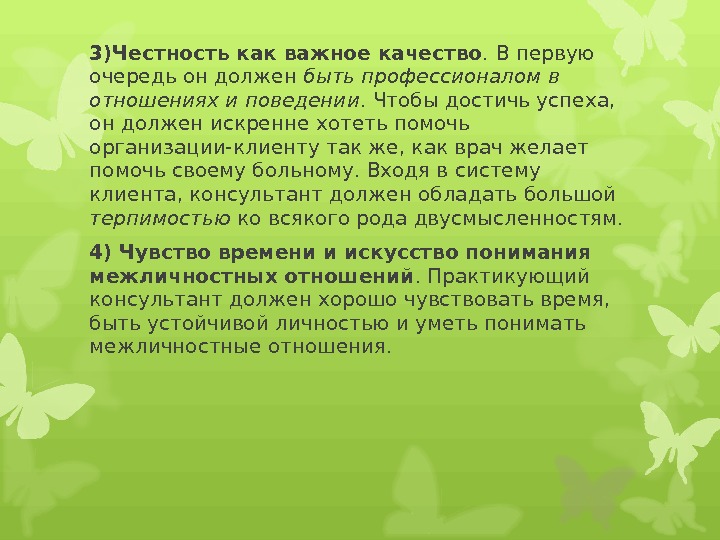 3)Честность как важное качество. В первую очередь он должен быть профессионалом в отношениях и поведении. Чтобы достичь успеха, он должен искренне хотеть помочь организации-клиенту так же, как врач желает помочь своему больному. Входя в систему клиента, консультант должен обладать большой терпимостью ко всякого рода двусмысленностям.

4) Чувство времени и искусство понимания межличностных отношений. Практикующий консультант должен хорошо чувствовать время, быть устойчивой личностью и уметь понимать межличностные отношения.